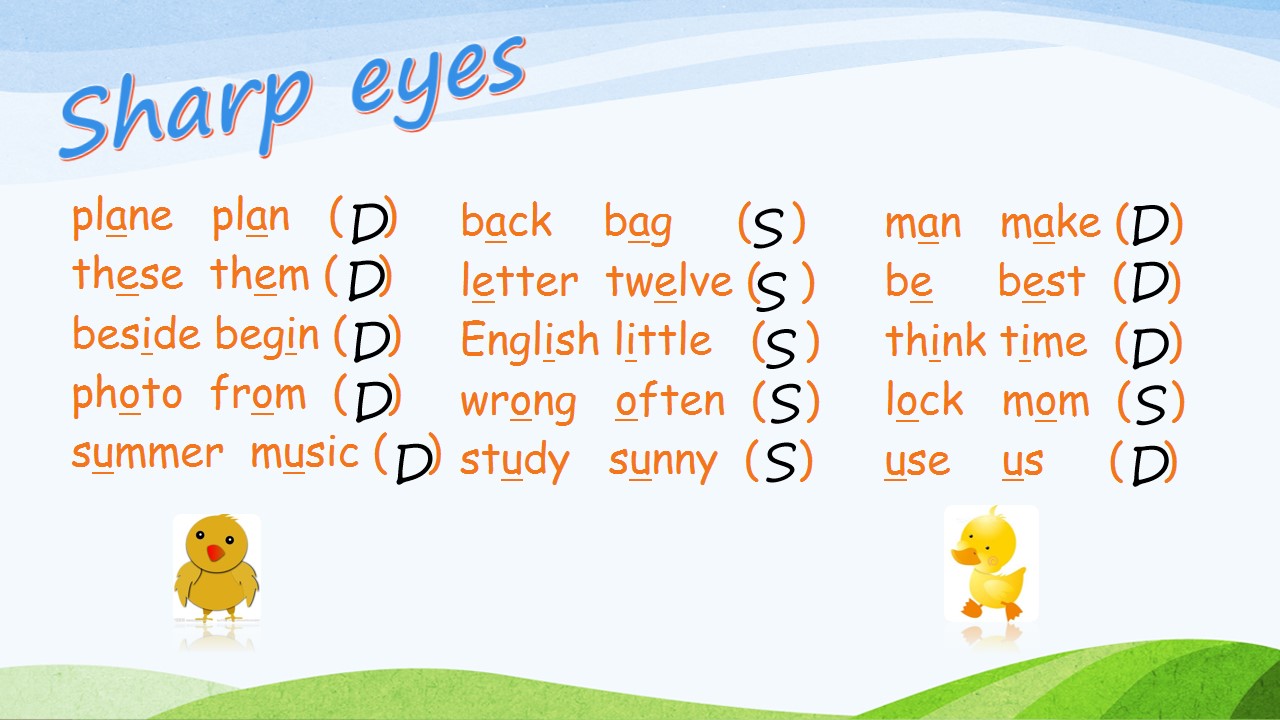 Sharp eyes

plane plan (D)
these them (D)
beside begin (D)
photo from (D)
summer music (D)

back bag (S)
letter twelve (S)
English little (S)
wrong often (S)
study sunny (S)

man make (D)
be best (D)
think time (D)
lock mom (S)
use us (D)